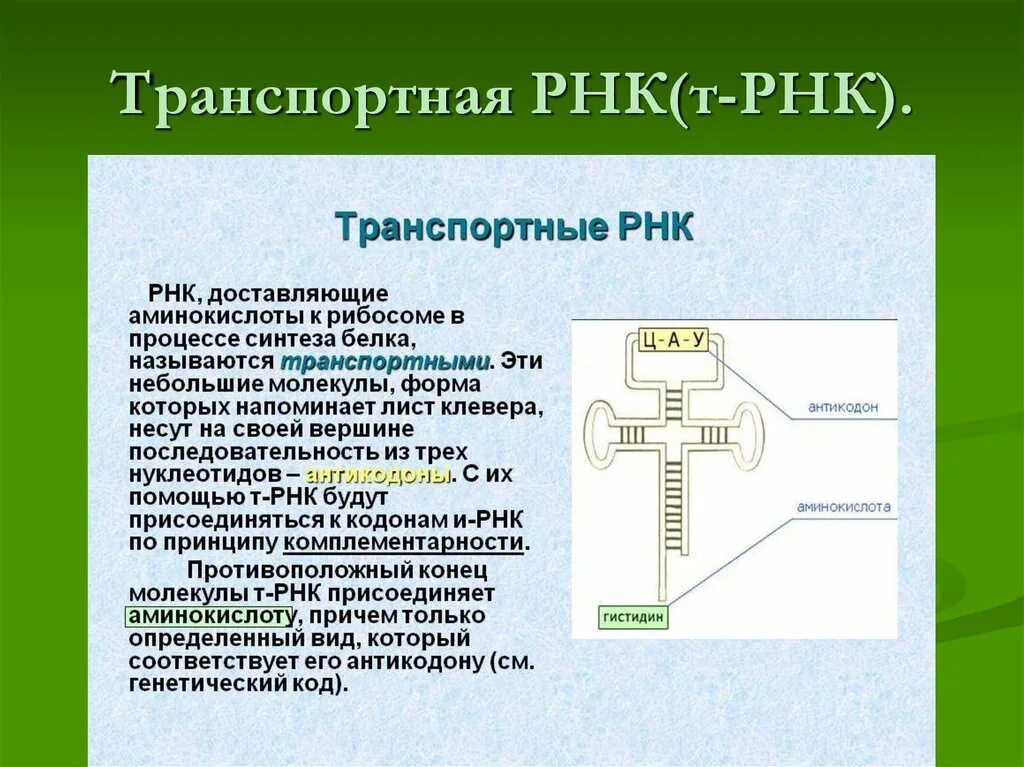 Транспортная РНК(т-РНК).

Транспортные РНК

РНК, доставляющие аминокислоты к рибосоме в процессе синтеза белка, называются транспортными. Эти небольшие молекулы, форма которых напоминает лист клевера, несут на своей вершине последовательность из трех нуклеотидов – антикодоны. С их помощью т-РНК будут присоединяться к кодонам и-РНК по принципу комплементарности.

Противоположный конец молекулы т-РНК присоединяет аминокислоту, причем только определенный вид, который соответствует его антикодону (см. генетический код).

Ц - А - У

антикодон

аминокислота

гистидин